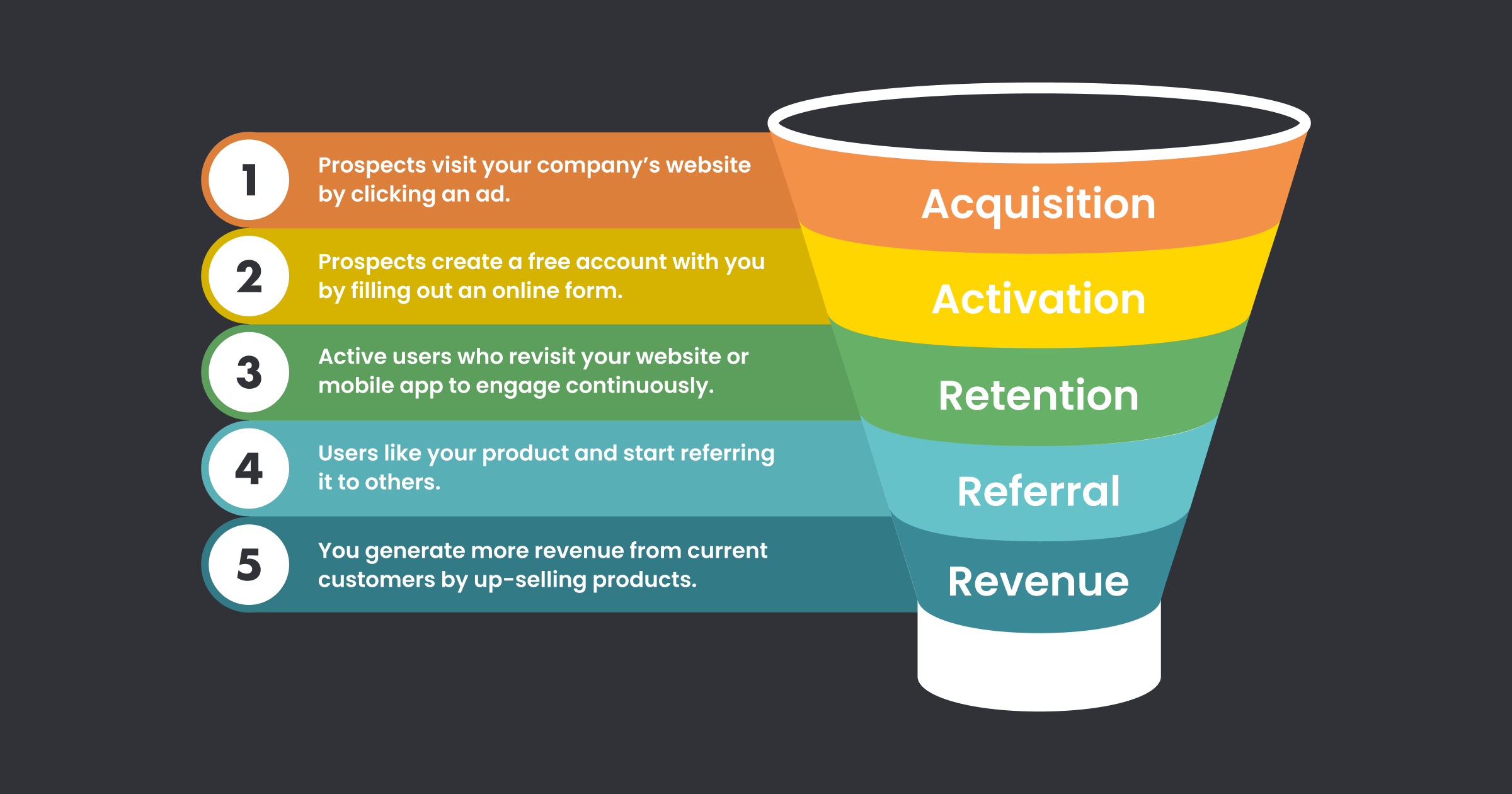 1 Prospects visit your company's website by clicking an ad.

2 Prospects create a free account with you by filling out an online form.

3 Active users who revisit your website or mobile app to engage continuously.

4 Users like your product and start referring it to others.

5 You generate more revenue from current customers by up-selling products.

Acquisition

Activation

Retention

Referral

Revenue